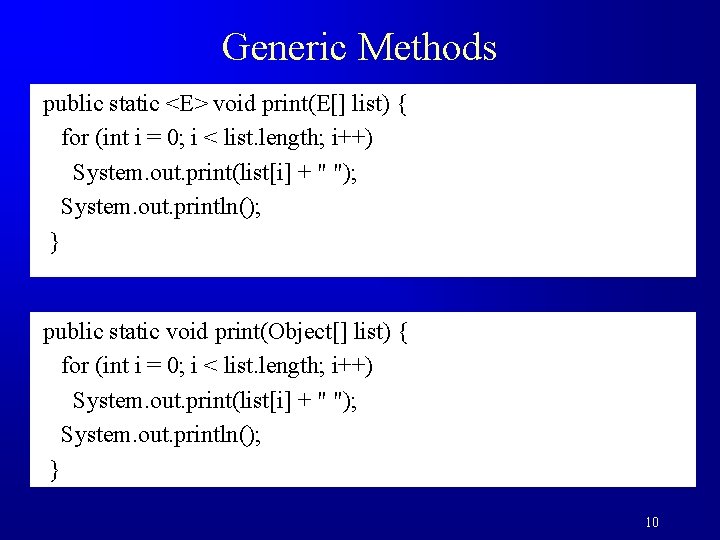 Generic Methods

public static <E> void print(E[] list) {
  for (int i = 0; i < list.length; i++)
    System.out.print(list[i] + " ");
  System.out.println();
}

public static void print(Object[] list) {
  for (int i = 0; i < list.length; i++)
    System.out.print(list[i] + " ");
  System.out.println();
}

10